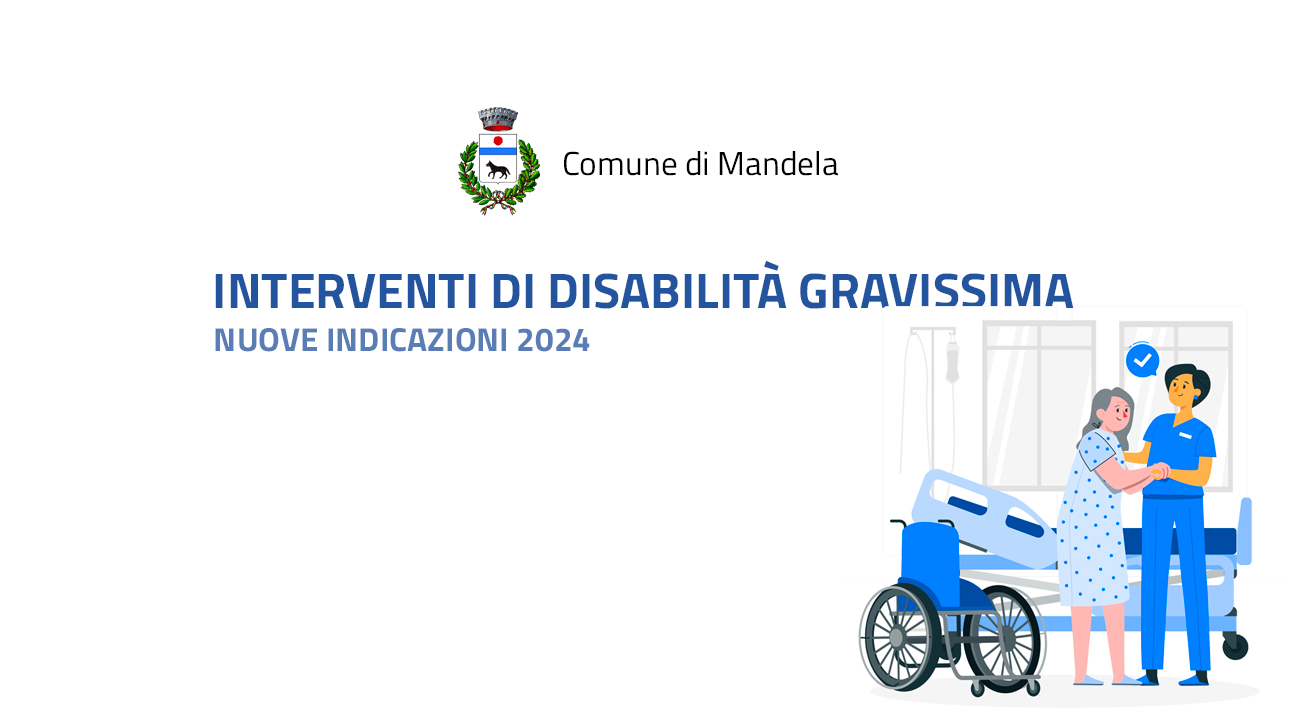 Comune di Mandela

INTERVENTI DI DISABILITÀ GRAVISSIMA
NUOVE INDICAZIONI 2024